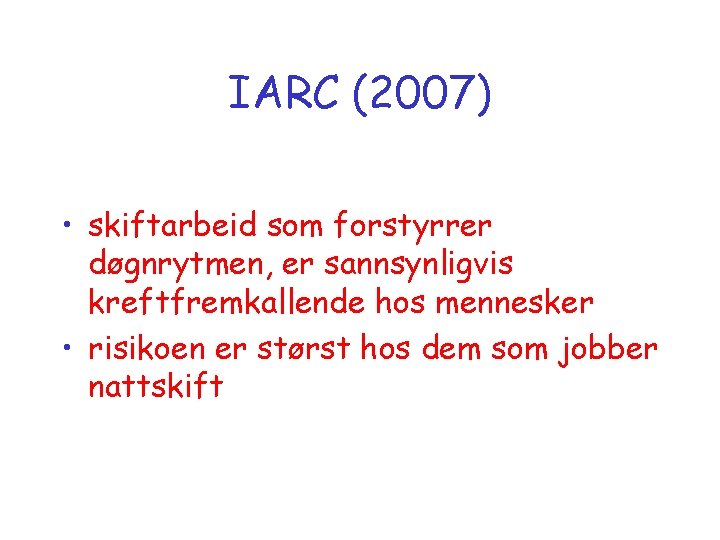 IARC (2007)

• skiftarbeid som forstyrrer døgnrytmen, er sannsynligvis kreftfremkallende hos mennesker
• risikoen er størst hos dem som jobber nattskift